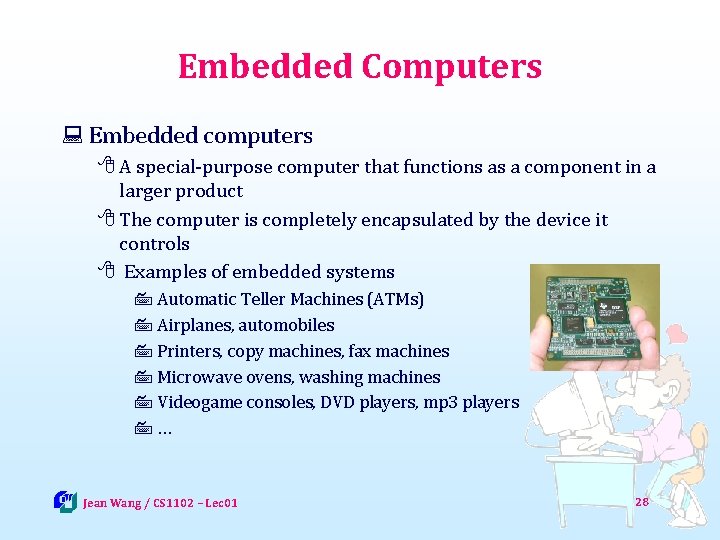 Embedded Computers

Embedded computers

A special-purpose computer that functions as a component in a larger product

The computer is completely encapsulated by the device it controls

Examples of embedded systems

Automatic Teller Machines (ATMs)

Airplanes, automobiles

Printers, copy machines, fax machines

Microwave ovens, washing machines

Videogame consoles, DVD players, mp3 players

…

Jean Wang / CS1102 – Lec01

28